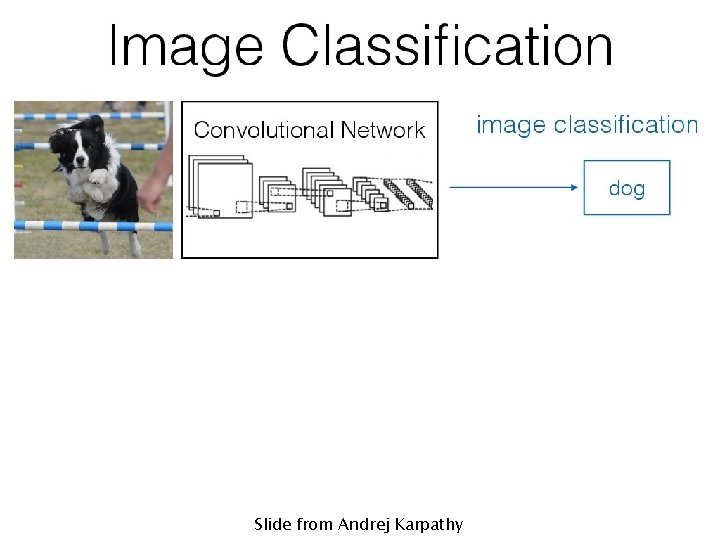 Image Classification

Convolutional Network

image classification

dog

Slide from Andrej Karpathy